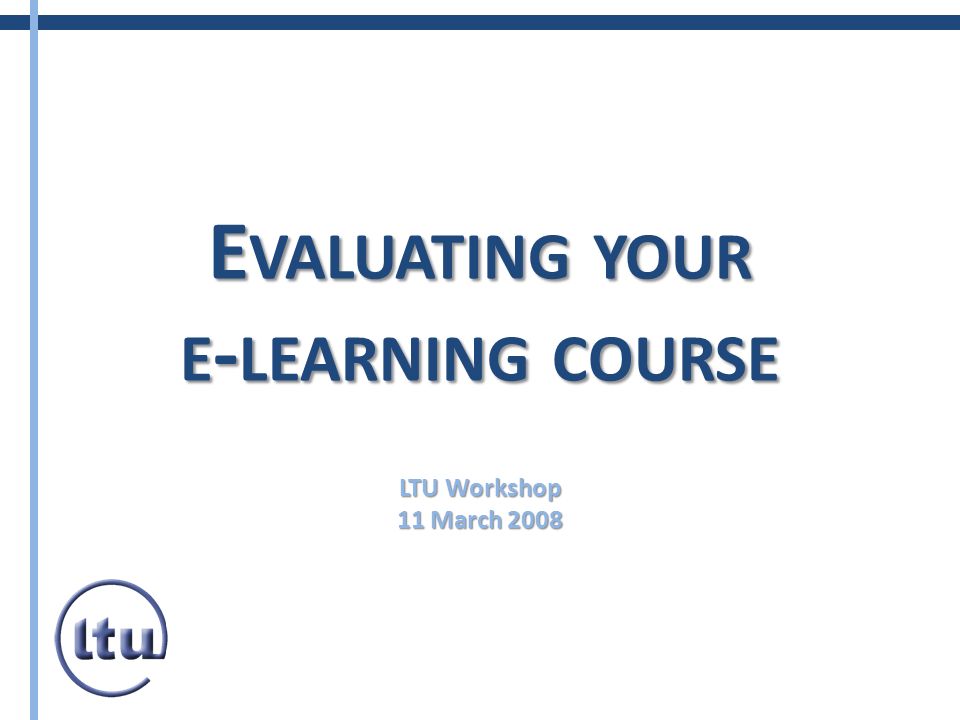 EVALUATING YOUR E-LEARNING COURSE

LTU Workshop
11 March 2008

ltu